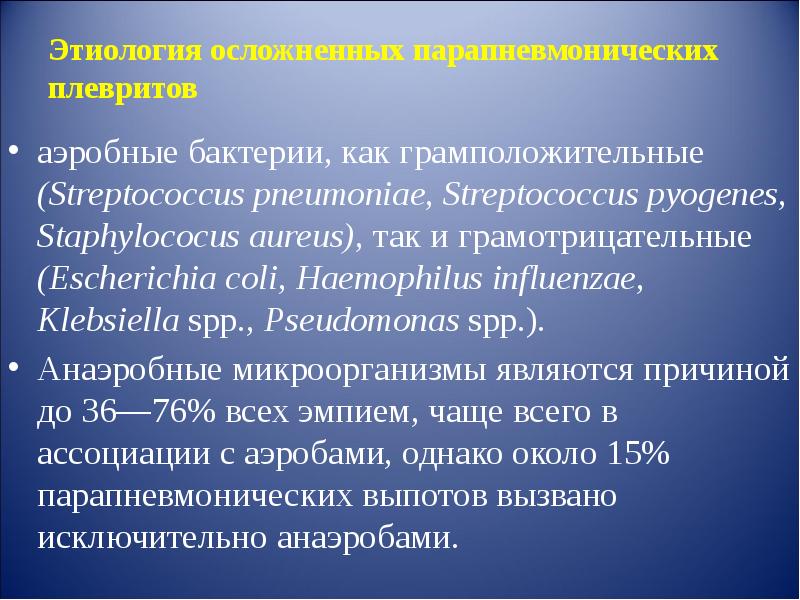 Этиология осложненных парапневмонических плевритов

• аэробные бактерии, как грамположительные (Streptococcus pneumoniae, Streptococcus pyogenes, Staphylococus aureus), так и грамотрицательные (Escherichia coli, Haemophilus influenzae, Klebsiella spp., Pseudomonas spp.).

• Анаэробные микроорганизмы являются причиной до 36—76% всех эмпием, чаще всего в ассоциации с аэробами, однако около 15% парапневмонических выпотов вызвано исключительно анаэробами.